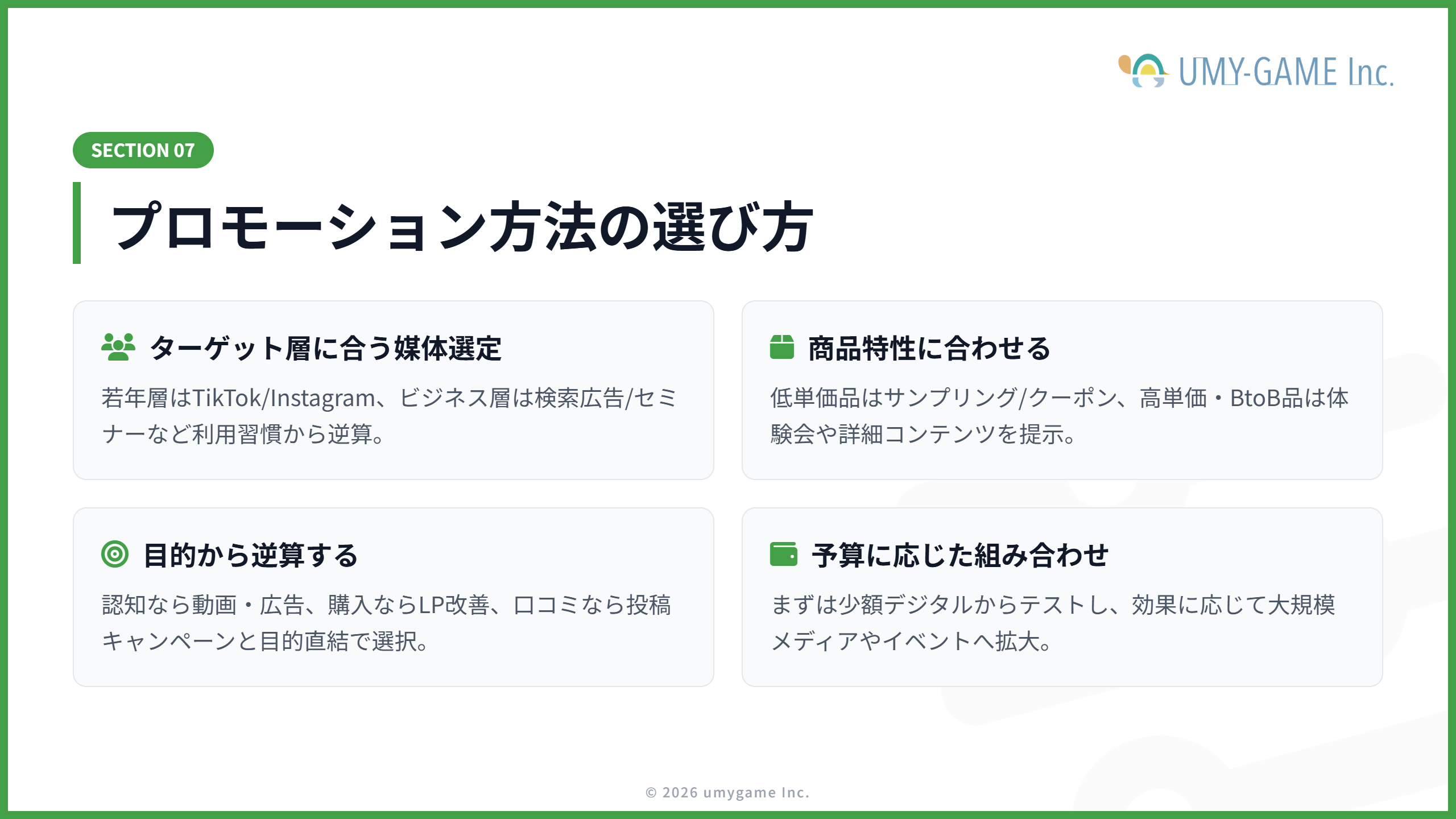 UMY-GAME Inc.

SECTION 07

プロモーション方法の選び方

ターゲット層に合う媒体選定

若年層はTikTok/Instagram、ビジネス層は検索広告/セミナーなど利用習慣から逆算。

商品特性に合わせる

低単価品はサンプリング/クーポン、高単価・BtoB品は体験会や詳細コンテンツを提示。

目的から逆算する

認知なら動画・広告、購入ならLP改善、口コミなら投稿キャンペーンと目的直結で選択。

予算に応じた組み合わせ

まずは少額デジタルからテストし、効果に応じて大規模メディアやイベントへ拡大。

© 2026 umygame Inc.